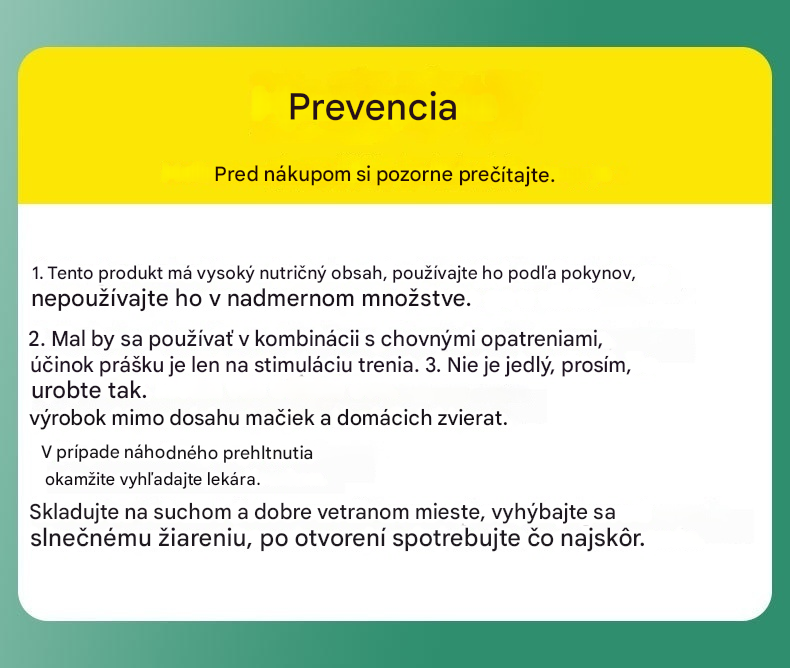 Prevencia

Pred nákupom si pozorne prečítajte.

1. Tento produkt má vysoký nutričný obsah, používajte ho podľa pokynov, nepoužívajte ho v nadmernom množstve.

2. Mal by sa používať v kombinácii s chovnými opatreniami, účinok prášku je len na stimuláciu trenia. 3. Nie je jedlý, prosím, urobte tak.
výrobok mimo dosahu mačiek a domácich zvierat.

V prípade náhodného prehltnutia
okamžite vyhľadajte lekára.

Skladujte na suchom a dobre vetranom mieste, vyhýbajte sa slnečnému žiareniu, po otvorení spotrebujte čo najskôr.